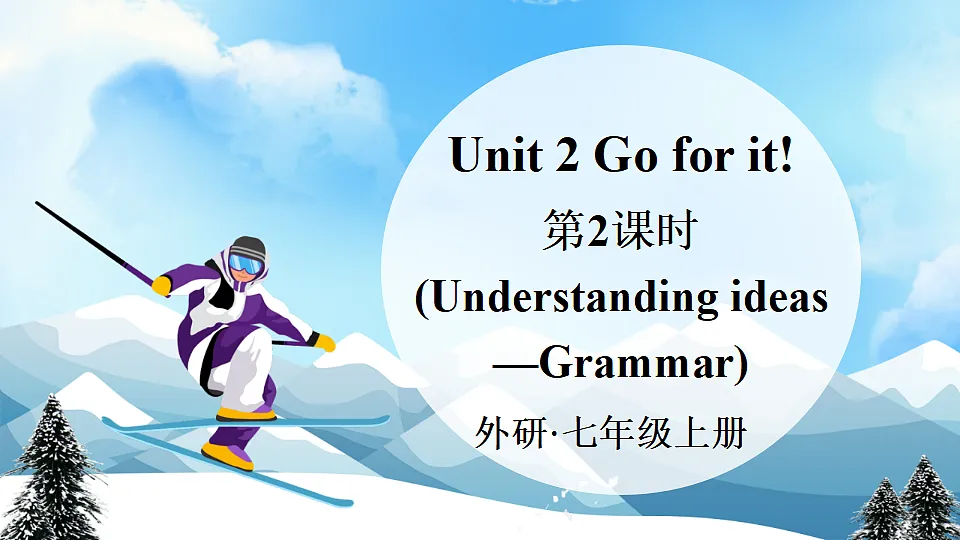 Unit 2 Go for it!
第2课时
(Understanding ideas —Grammar)
外研·七年级上册